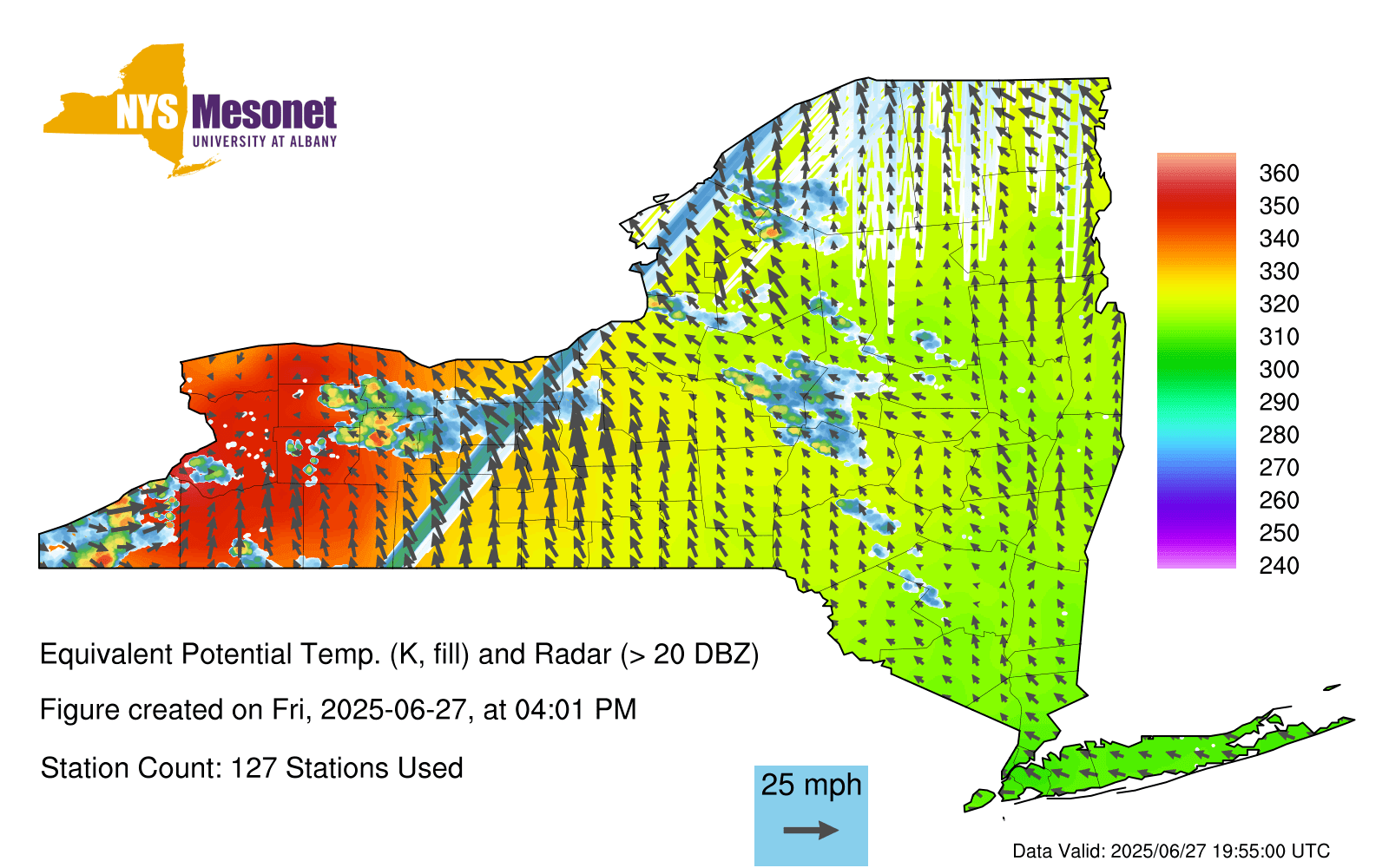 NYS Mesonet
UNIVERSITY AT ALBANY

360
350
340
330
320
310
300
290
280
270
260
250
240

Equivalent Potential Temp. (K, fill) and Radar (> 20 DBZ)

Figure created on Fri, 2025-06-27, at 04:01 PM

Station Count: 127 Stations Used

25 mph

Data Valid: 2025/06/27 19:55:00 UTC